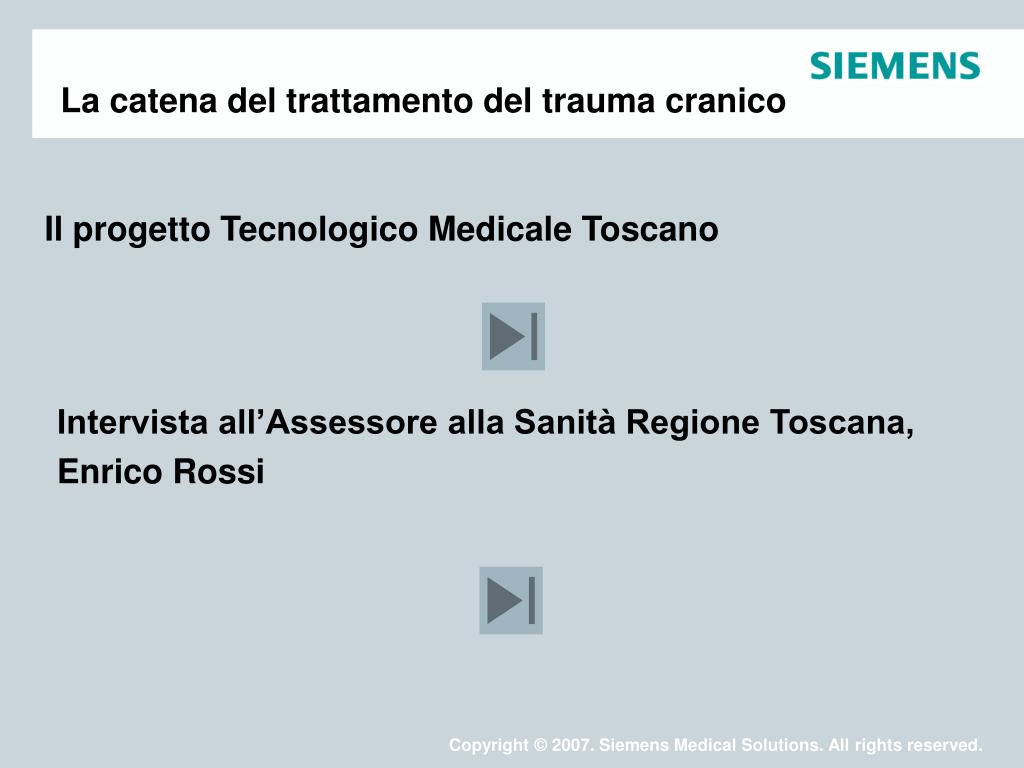 SIEMENS

La catena del trattamento del trauma cranico

Il progetto Tecnologico Medicale Toscano

Intervista all’Assessore alla Sanità Regione Toscana, Enrico Rossi

Copyright © 2007. Siemens Medical Solutions. All rights reserved.